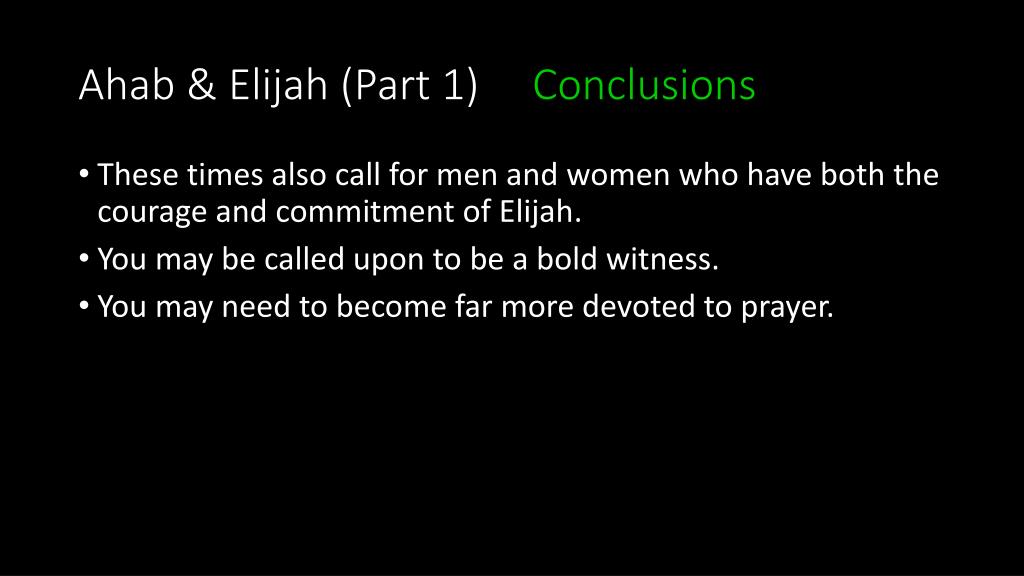 Ahab & Elijah (Part 1) Conclusions

• These times also call for men and women who have both the courage and commitment of Elijah.
• You may be called upon to be a bold witness.
• You may need to become far more devoted to prayer.